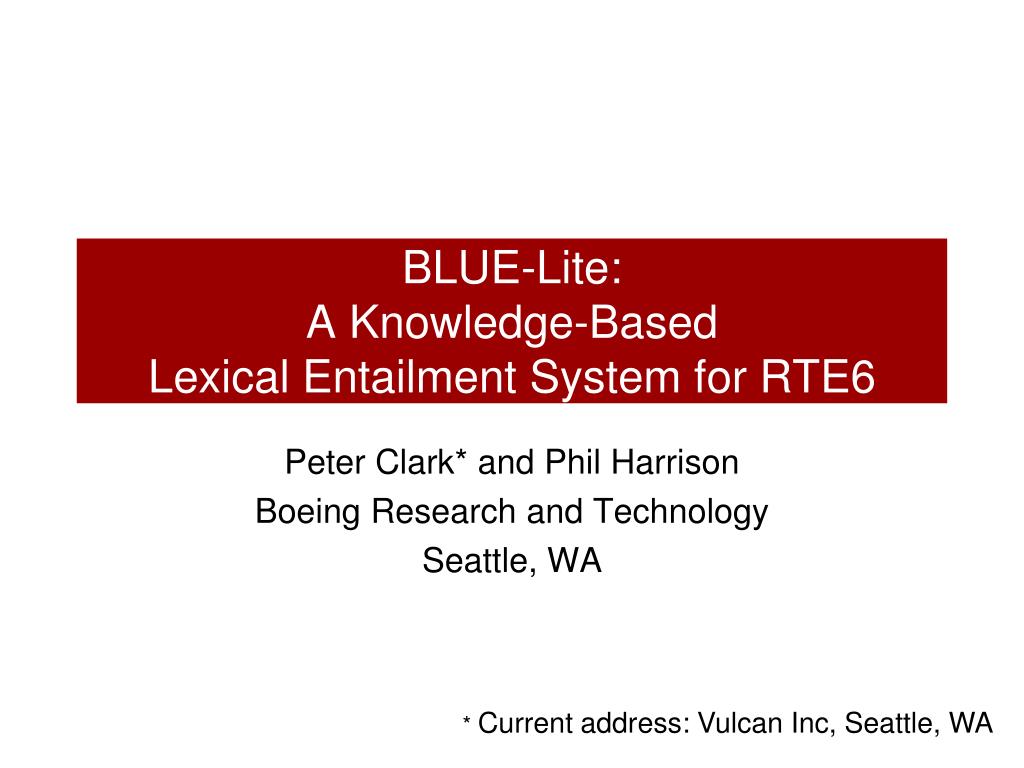 BLUE-Lite:
A Knowledge-Based
Lexical Entailment System for RTE6

Peter Clark* and Phil Harrison
Boeing Research and Technology
Seattle, WA

* Current address: Vulcan Inc, Seattle, WA